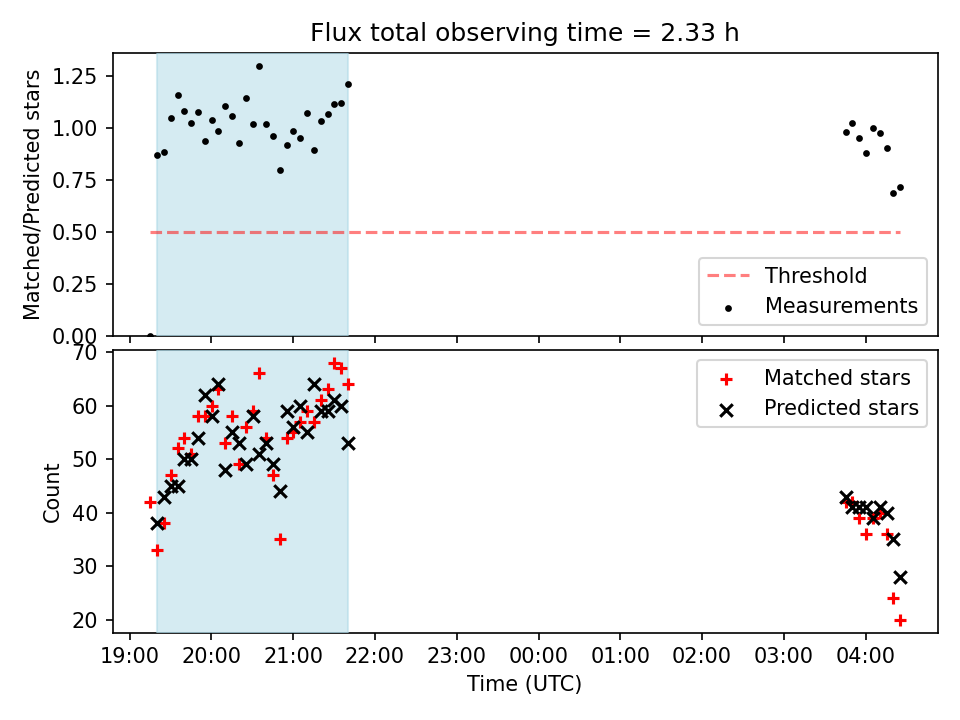 Flux total observing time = 2.33 h

Matched/Predicted stars

1.25
1.00
0.75
0.50
0.25
0.00

Threshold
Measurements

Count

70
60
50
40
30
20

Matched stars
Predicted stars

19:00 20:00 21:00 22:00 23:00 00:00 01:00 02:00 03:00 04:00

Time (UTC)